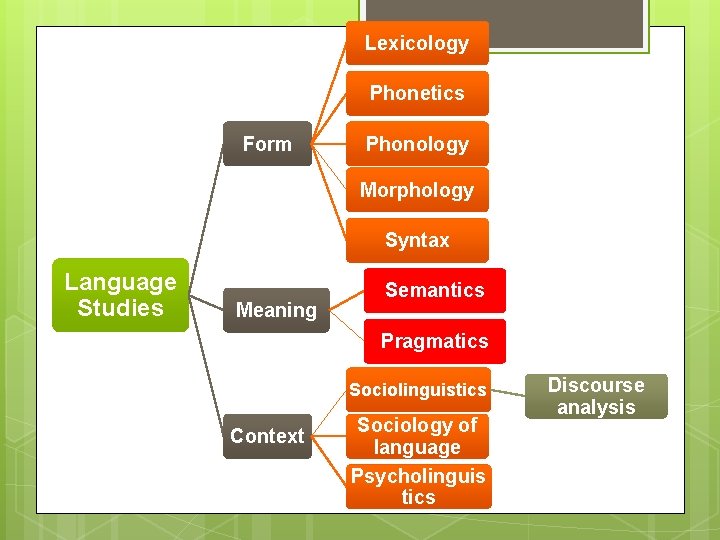 Language Studies

Form

Lexicology

Phonetics

Phonology

Morphology

Syntax

Meaning

Semantics

Pragmatics

Context

Sociolinguistics

Discourse analysis

Sociology of language

Psycholinguistics